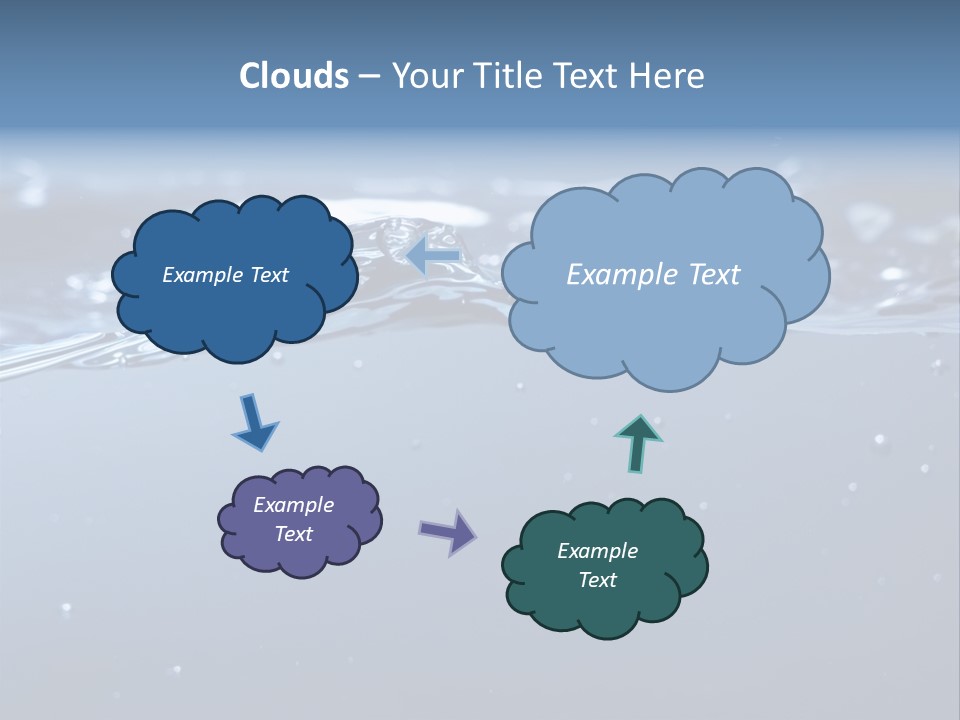 Clouds – Your Title Text Here

Example Text

Example Text

Example Text

Example Text